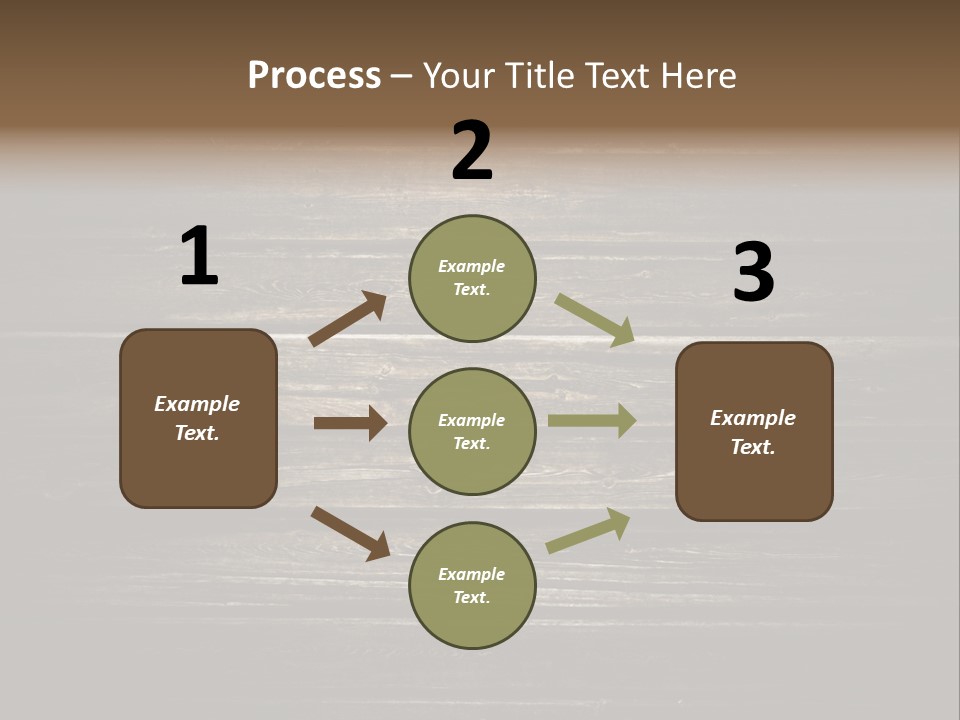 Process – Your Title Text Here

1

Example Text.

2

Example Text.

Example Text.

Example Text.

3

Example Text.